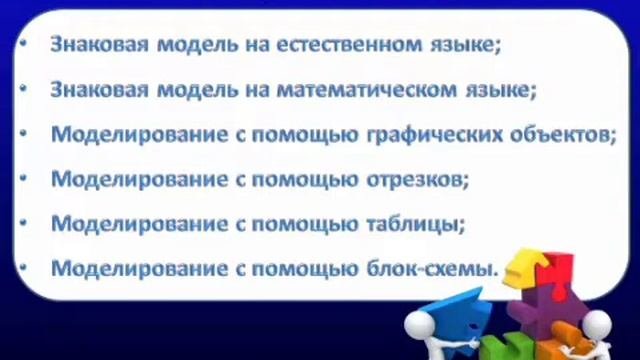 • Знаковая модель на естественном языке;
• Знаковая модель на математическом языке;
• Моделирование с помощью графических объектов;
• Моделирование с помощью отрезков;
• Моделирование с помощью таблицы;
• Моделирование с помощью блок-схемы.